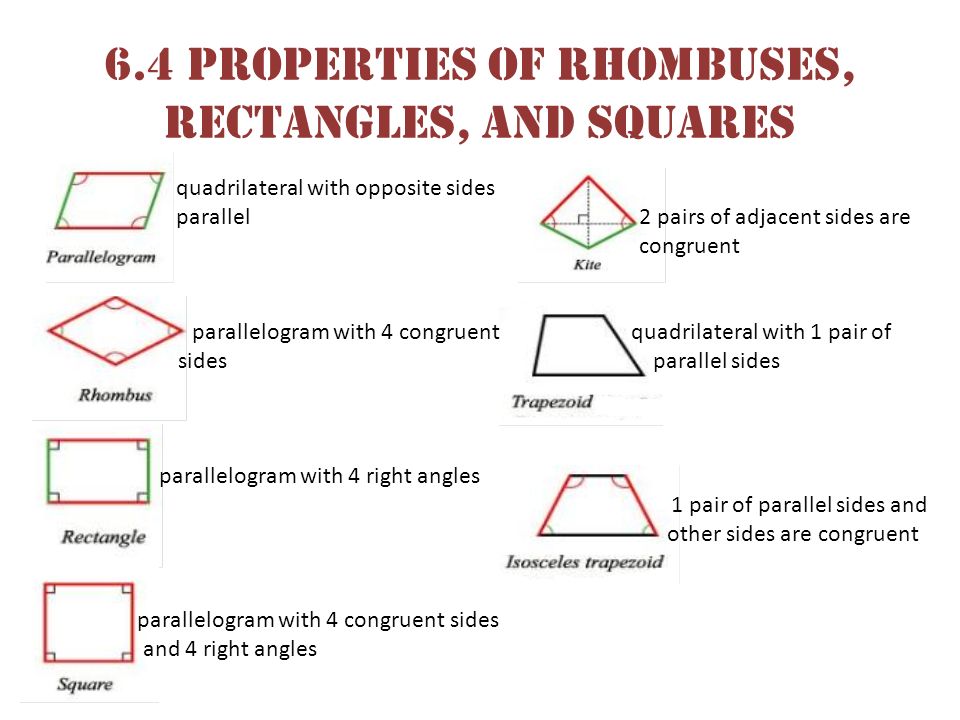 6.4 PROPERTIES OF RHOMBUSES, RECTANGLES, AND SQUARES

Parallelogram
quadrilateral with opposite sides parallel

Rhombus
parallelogram with 4 congruent sides

Rectangle
parallelogram with 4 right angles

Square
parallelogram with 4 congruent sides and 4 right angles

Kite
2 pairs of adjacent sides are congruent

Trapezoid
quadrilateral with 1 pair of parallel sides

Isosceles trapezoid
1 pair of parallel sides and other sides are congruent